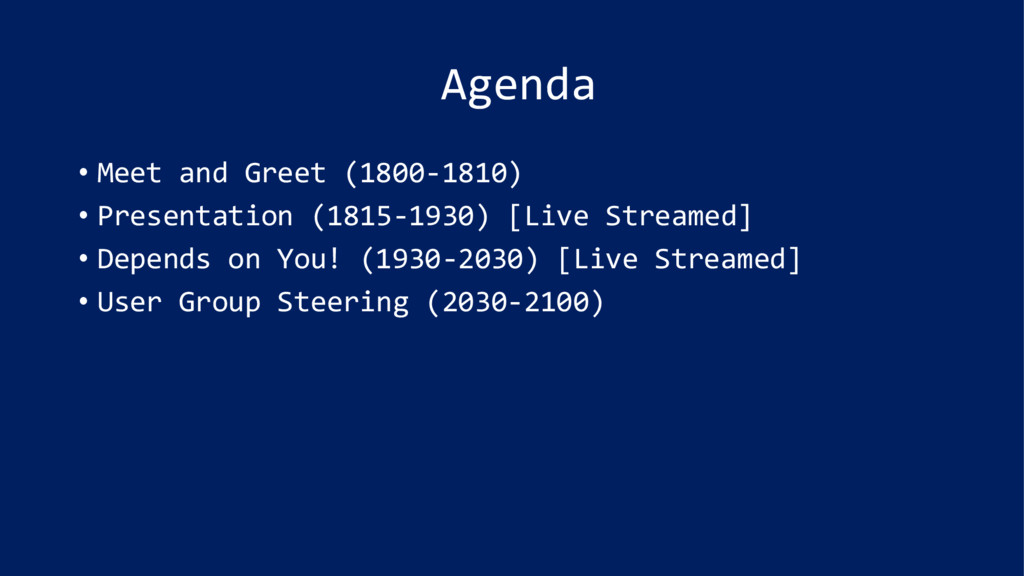 Agenda

• Meet and Greet (1800-1810)
• Presentation (1815-1930) [Live Streamed]
• Depends on You! (1930-2030) [Live Streamed]
• User Group Steering (2030-2100)